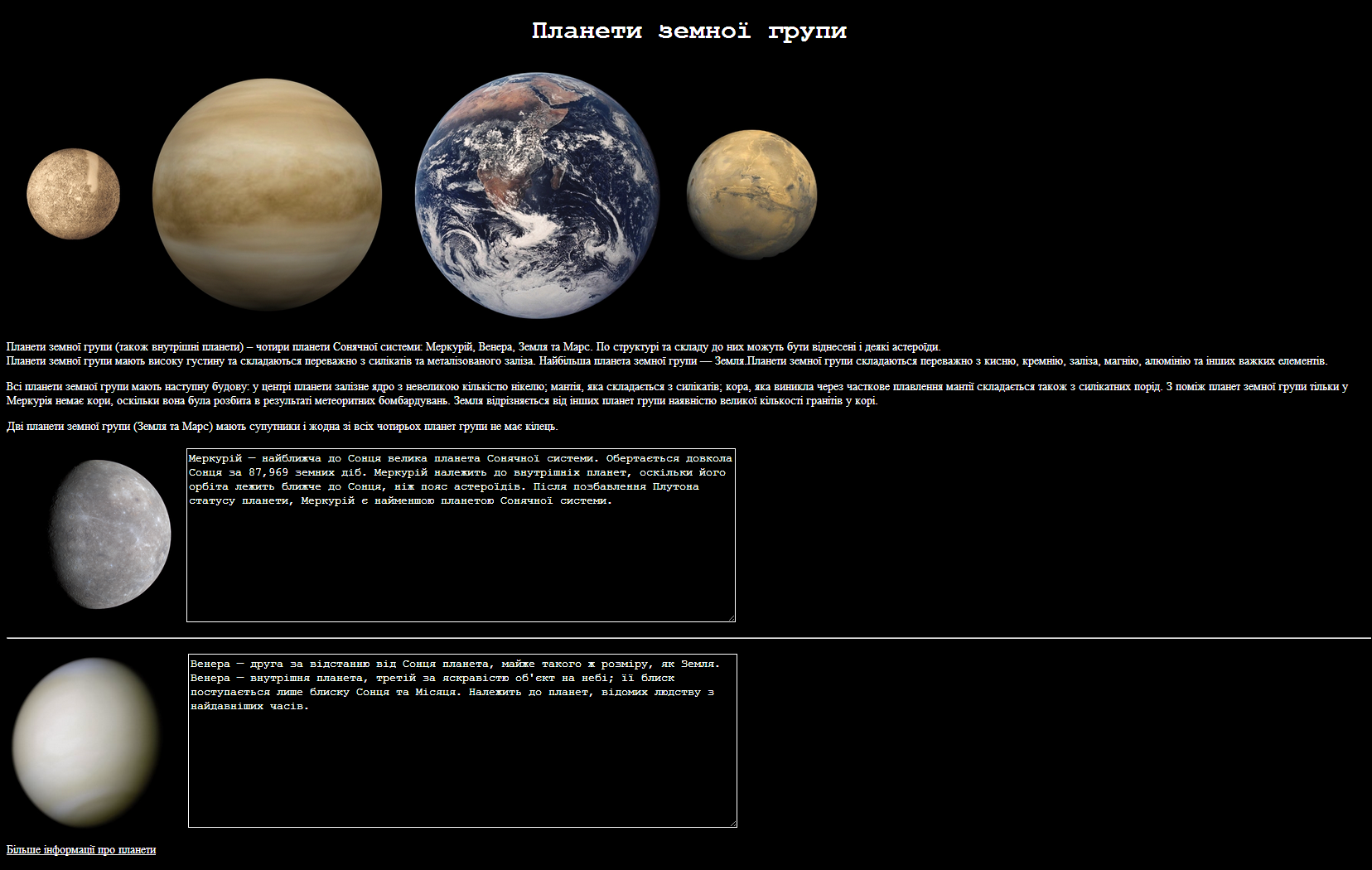 Планети земної групи

Планети земної групи (також внутрішні планети) – чотири планети Сонячної системи: Меркурій, Венера, Земля та Марс. По структурі та складу до них можуть бути віднесені і деякі астероїди.
Планети земної групи мають високу густину та складаються переважно з силікатів та металізованого заліза. Найбільша планета земної групи — Земля.Планети земної групи складаються переважно з кисню, кремнію, заліза, магнію, алюмінію та інших важких елементів.

Всі планети земної групи мають наступну будову: у центрі планети залізне ядро з невеликою кількістю нікелю; мантія, яка складається з силікатів; кора, яка виникла через часткове плавлення мантії складається також з силікатних порід. З поміж планет земної групи тільки у Меркурія немає кори, оскільки вона була розбита в результаті метеоритних бомбардувань. Земля відрізняється від інших планет групи наявністю великої кількості гранітів у корі.

Дві планети земної групи (Земля та Марс) мають супутники і жодна зі всіх чотирьох планет групи не має кілець.

Меркурій — найближча до Сонця велика планета Сонячної системи. Обертається довкола Сонця за 87,969 земних діб. Меркурій належить до внутрішніх планет, оскільки його орбіта лежить ближче до Сонця, ніж пояс астероїдів. Після позбавлення Плутона статусу планети, Меркурій є найменшою планетою Сонячної системи.

Венера — друга за відстанню від Сонця планета, майже такого ж розміру, як Земля. Венера — внутрішня планета, третій за яскравістю об'єкт на небі; її блиск поступається лише блиску Сонця та Місяця. Належить до планет, відомих людству з найдавніших часів.

Більше інформації про планети